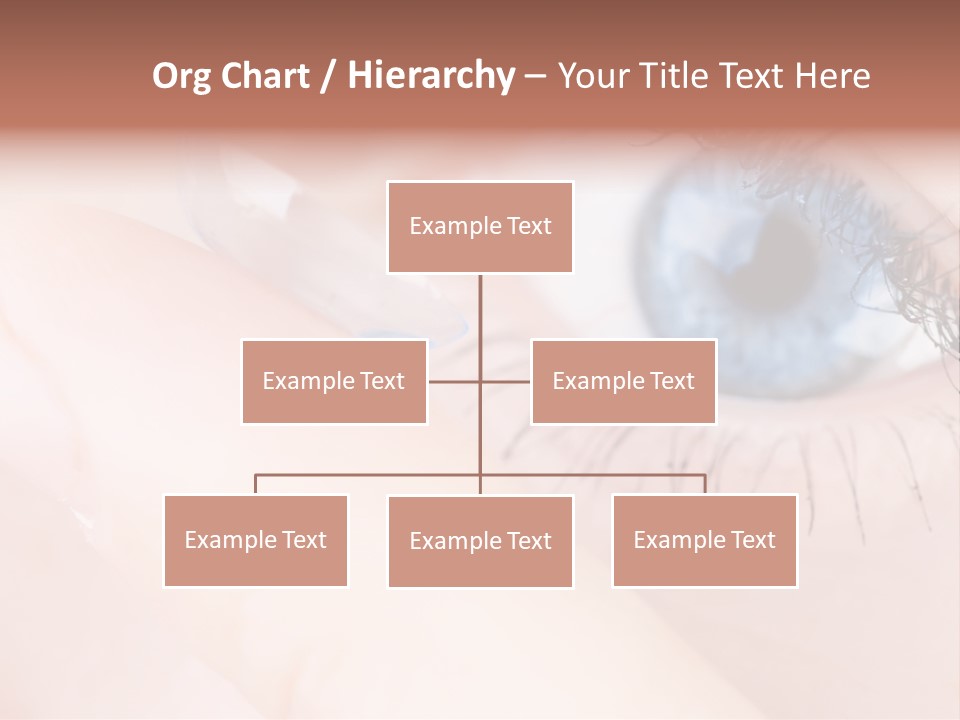 Org Chart / Hierarchy – Your Title Text Here

Example Text

Example Text

Example Text

Example Text

Example Text

Example Text